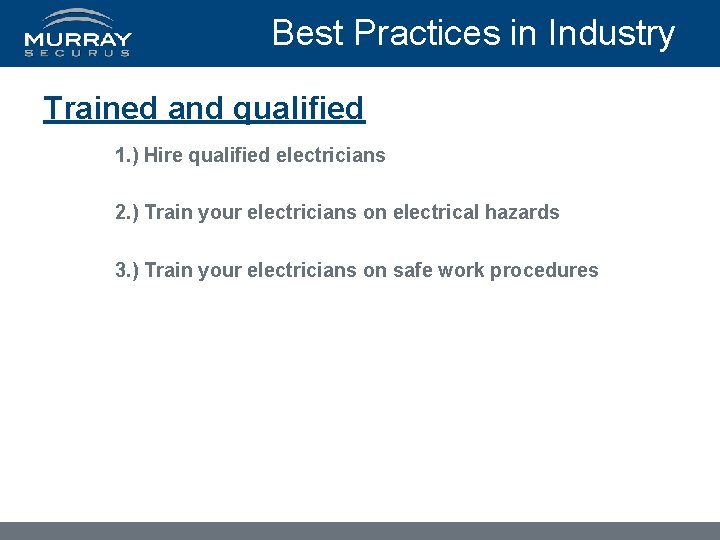 MURRAY
SECURUS

Best Practices in Industry

Trained and qualified

1.) Hire qualified electricians

2.) Train your electricians on electrical hazards

3.) Train your electricians on safe work procedures